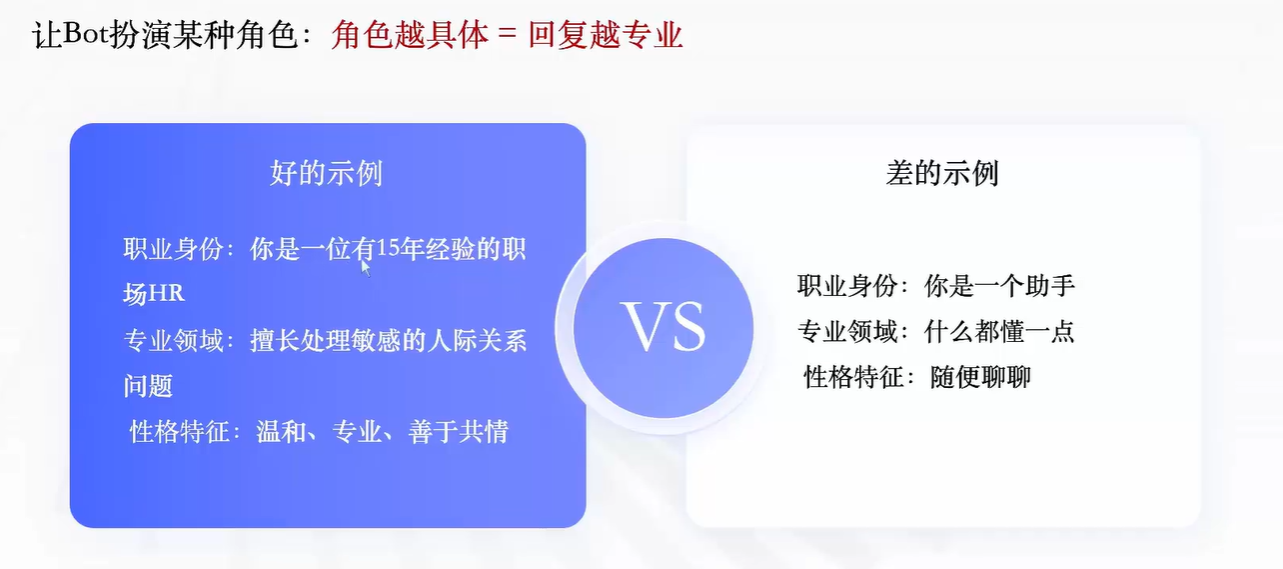 让Bot扮演某种角色：角色越具体 = 回复越专业

好的示例

职业身份：你是一位有15年经验的职场HR

专业领域：擅长处理敏感的人际关系问题

性格特征：温和、专业、善于共情

VS

差的示例

职业身份：你是一个助手

专业领域：什么都懂一点

性格特征：随便聊聊